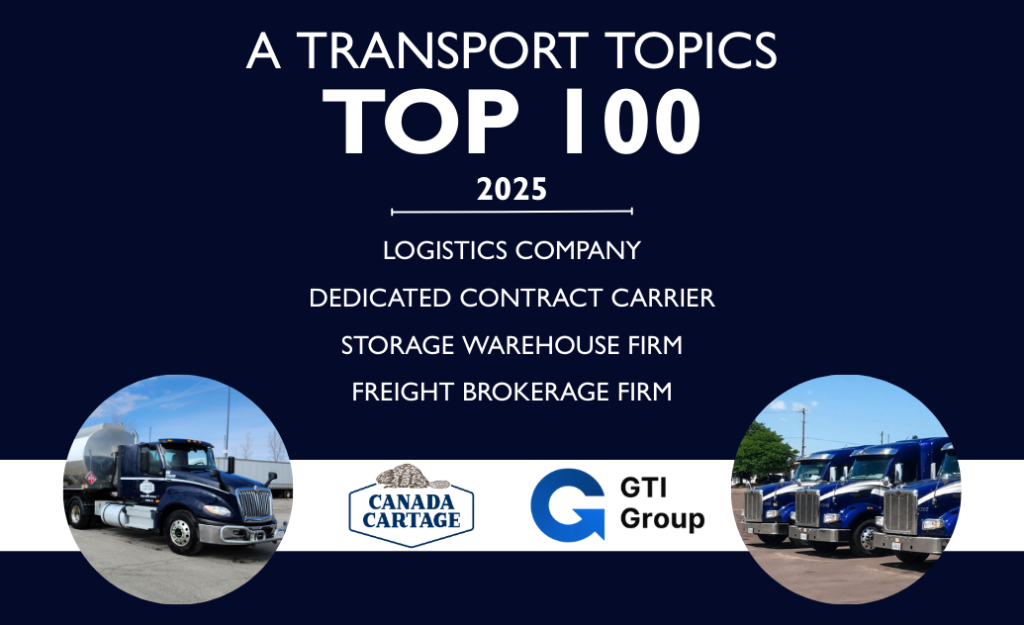 A TRANSPORT TOPICS
TOP 100
2025

LOGISTICS COMPANY
DEDICATED CONTRACT CARRIER
STORAGE WAREHOUSE FIRM
FREIGHT BROKERAGE FIRM

CANADA CARTAGE

GTI Group